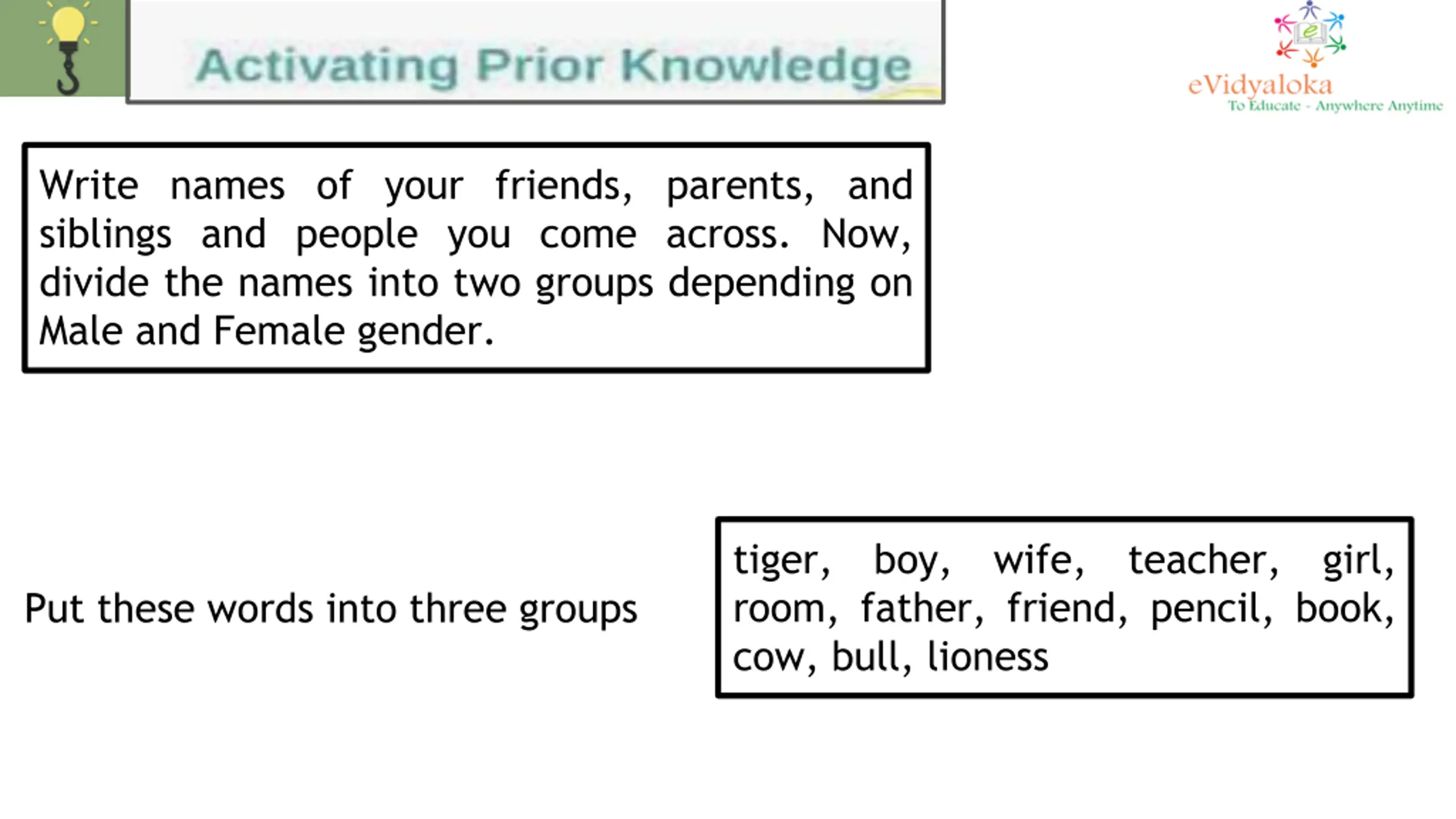 Activating Prior Knowledge

eVidyaloka
To Educate - Anywhere Anytime

Write names of your friends, parents, and siblings and people you come across. Now, divide the names into two groups depending on Male and Female gender.

Put these words into three groups

tiger, boy, wife, teacher, girl, room, father, friend, pencil, book, cow, bull, lioness